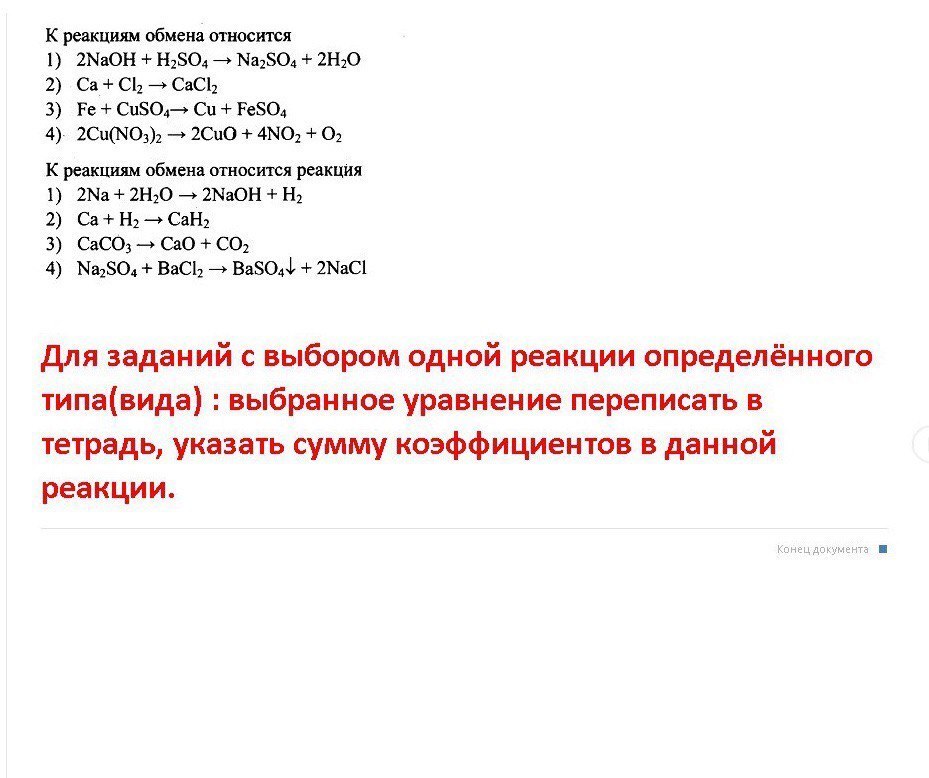 К реакциям обмена относится
1) $2NaOH + H_2SO_4 \rightarrow Na_2SO_4 + 2H_2O$
2) $Ca + Cl_2 \rightarrow CaCl_2$
3) $Fe + CuSO_4 \rightarrow Cu + FeSO_4$
4) $2Cu(NO_3)_2 \rightarrow 2CuO + 4NO_2 + O_2$

К реакциям обмена относится реакция
1) $2Na + 2H_2O \rightarrow 2NaOH + H_2$
2) $Ca + H_2 \rightarrow CaH_2$
3) $CaCO_3 \rightarrow CaO + CO_2$
4) $Na_2SO_4 + BaCl_2 \rightarrow BaSO_4\downarrow + 2NaCl$

Для заданий с выбором одной реакции определённого типа(вида) : выбранное уравнение переписать в тетрадь, указать сумму коэффициентов в данной реакции.

Конец документа